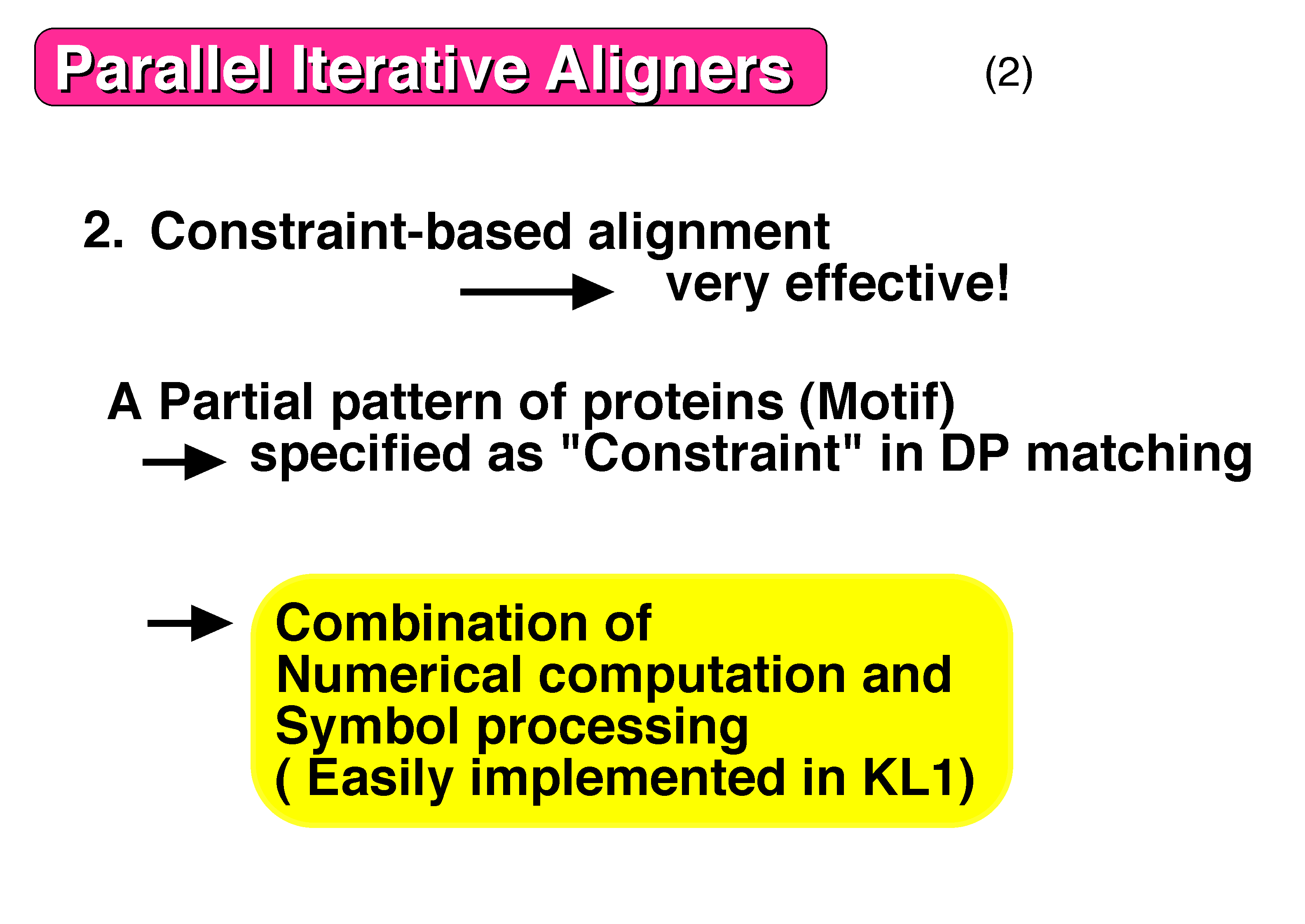 Parallel Iterative Aligners (2)

2. Constraint-based alignment
→ very effective!

A Partial pattern of proteins (Motif)
→ specified as "Constraint" in DP matching

→ Combination of
Numerical computation and
Symbol processing
( Easily implemented in KL1)